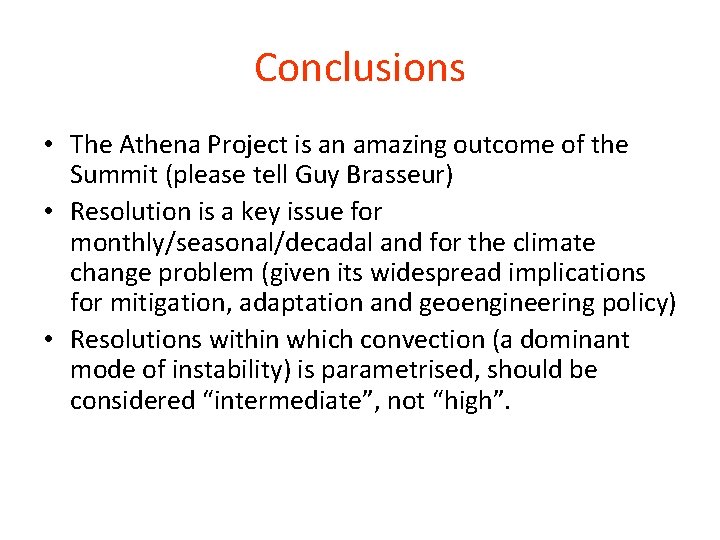 Conclusions

• The Athena Project is an amazing outcome of the Summit (please tell Guy Brasseur)
• Resolution is a key issue for monthly/seasonal/decadal and for the climate change problem (given its widespread implications for mitigation, adaptation and geoengineering policy)
• Resolutions within which convection (a dominant mode of instability) is parametrised, should be considered “intermediate”, not “high”.